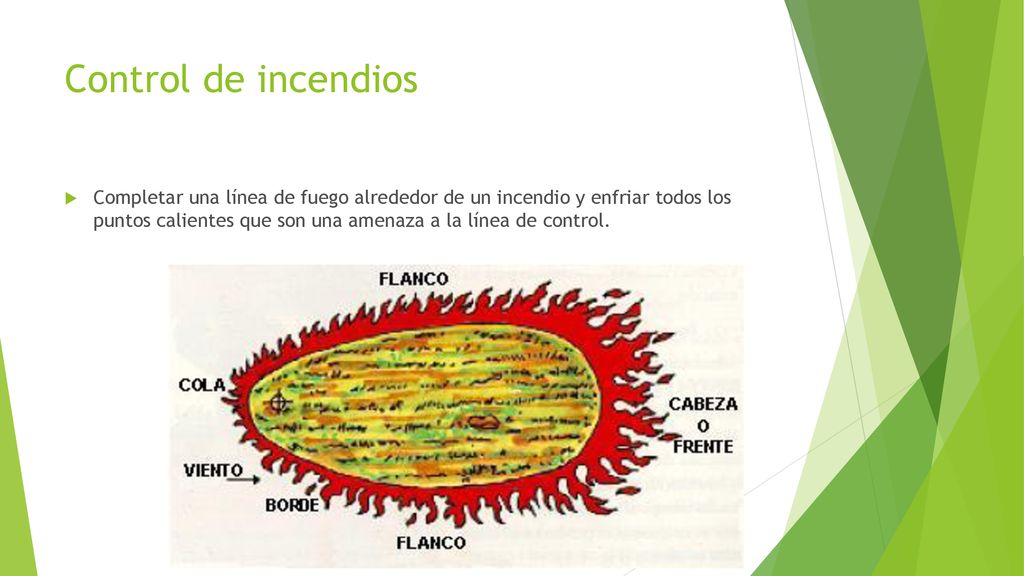 Control de incendios

Completar una línea de fuego alrededor de un incendio y enfriar todos los puntos calientes que son una amenaza a la línea de control.

FLANCO

COLA

CABEZA
O
FRENTE

VIENTO

BORDE

FLANCO